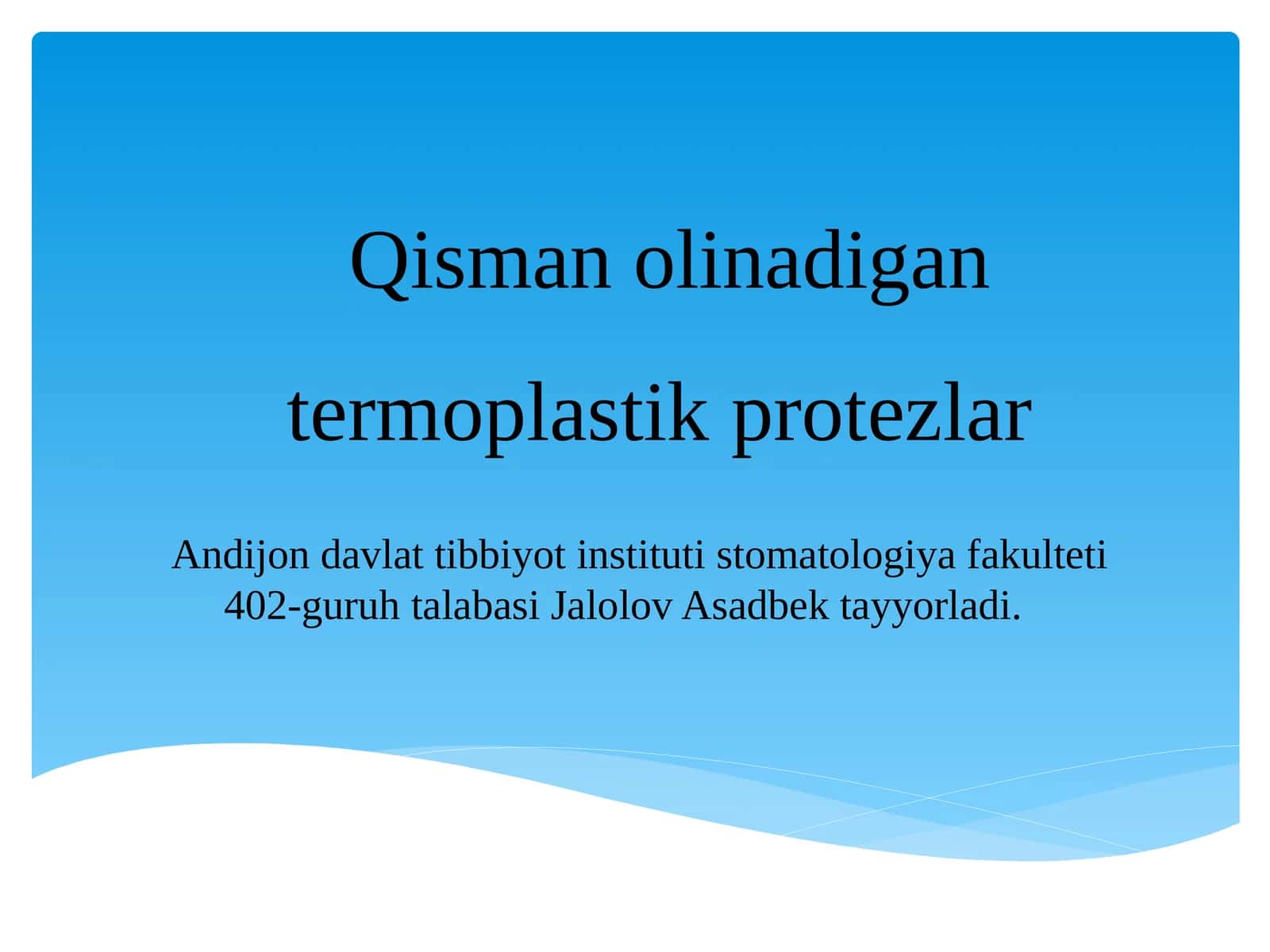 Qisman olinadigan termoplastik protezlar

Andijon davlat tibbiyot instituti stomatologiya fakulteti 402-guruh talabasi Jalolov Asadbek tayyorladi.